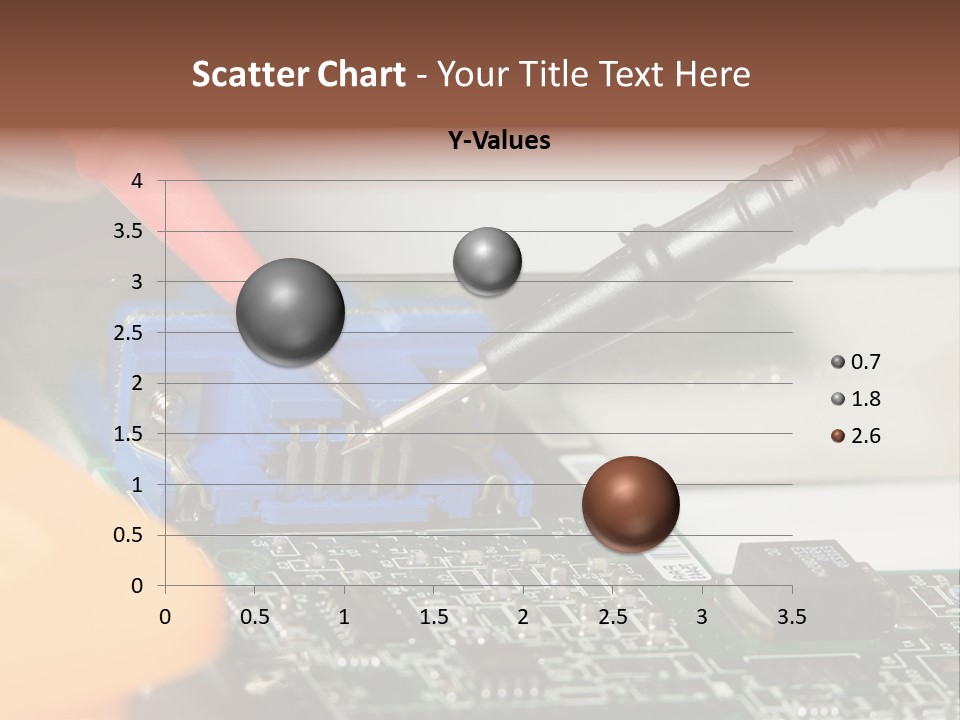 Scatter Chart - Your Title Text Here

Y-Values

4
3.5
3
2.5
2
1.5
1
0.5
0

0 0.5 1 1.5 2 2.5 3 3.5

0.7
1.8
2.6